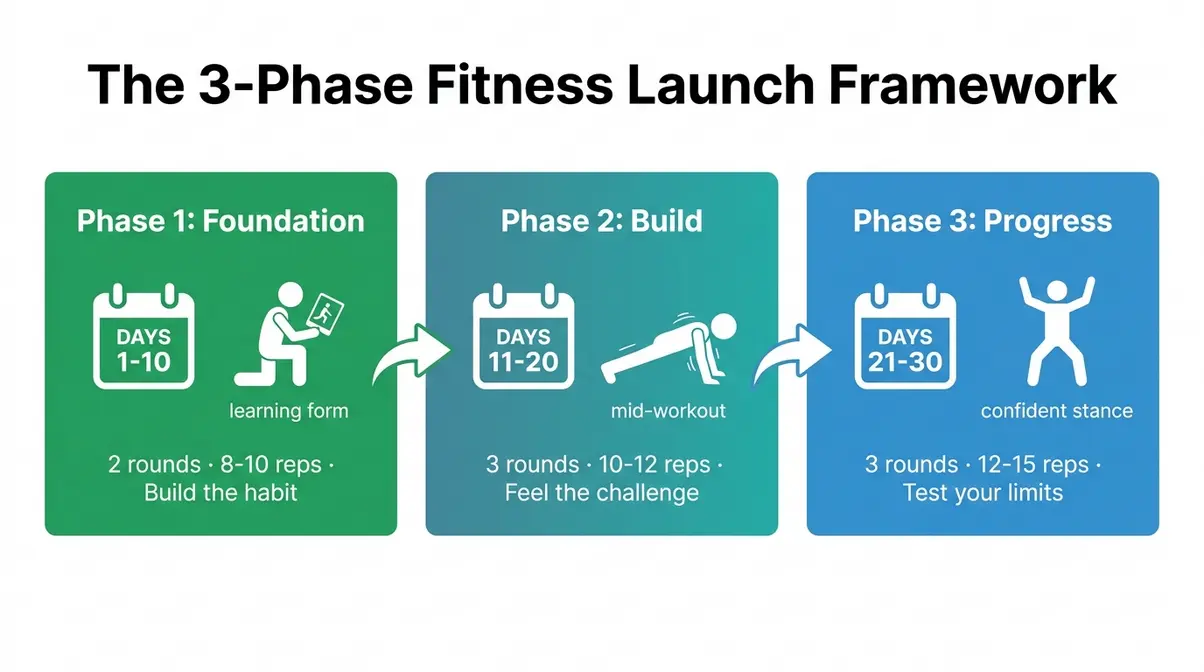 The 3-Phase Fitness Launch Framework

Phase 1: Foundation

DAYS 1-10

learning form

2 rounds · 8-10 reps · Build the habit

Phase 2: Build

DAYS 11-20

mid-workout

3 rounds · 10-12 reps · Feel the challenge

Phase 3: Progress

DAYS 21-30

confident stance

3 rounds · 12-15 reps · Test your limits